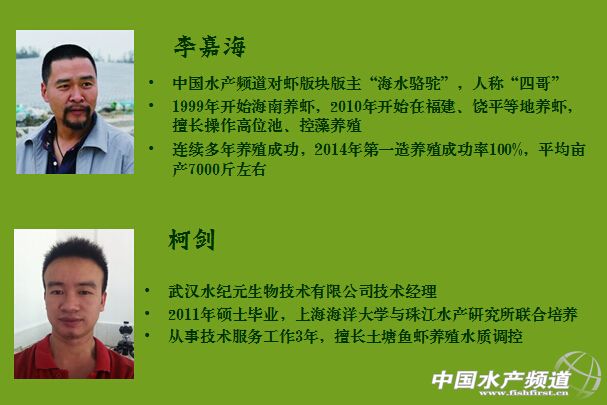 李嘉海

• 中国水产频道对虾版块版主“海水骆驼”，人称“四哥”
• 1999年开始海南养虾，2010年开始在福建、饶平等地养虾，擅长操作高位池、控藻养殖
• 连续多年养殖成功，2014年第一造养殖成功率100%，平均亩产7000斤左右

柯剑

• 武汉水纪元生物技术有限公司技术经理
• 2011年硕士毕业，上海海洋大学与珠江水产研究所联合培养
• 从事技术服务工作3年，擅长土塘鱼虾养殖水质调控

中国水产频道
www.fishfirst.cn